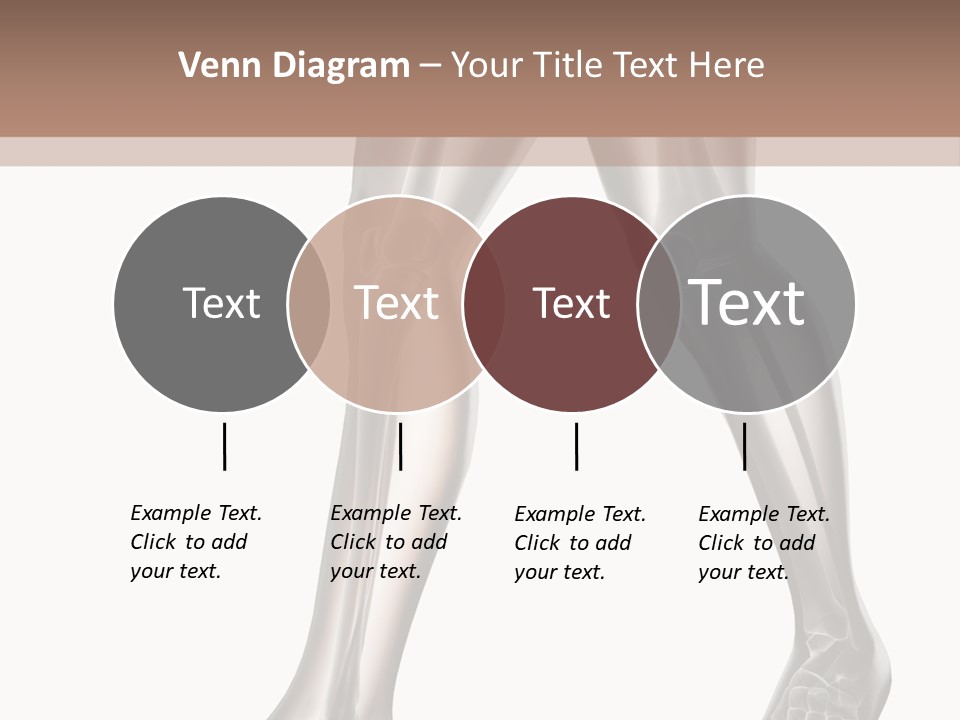 Venn Diagram – Your Title Text Here

Text

Text

Text

Text

Example Text. Click to add your text.

Example Text. Click to add your text.

Example Text. Click to add your text.

Example Text. Click to add your text.